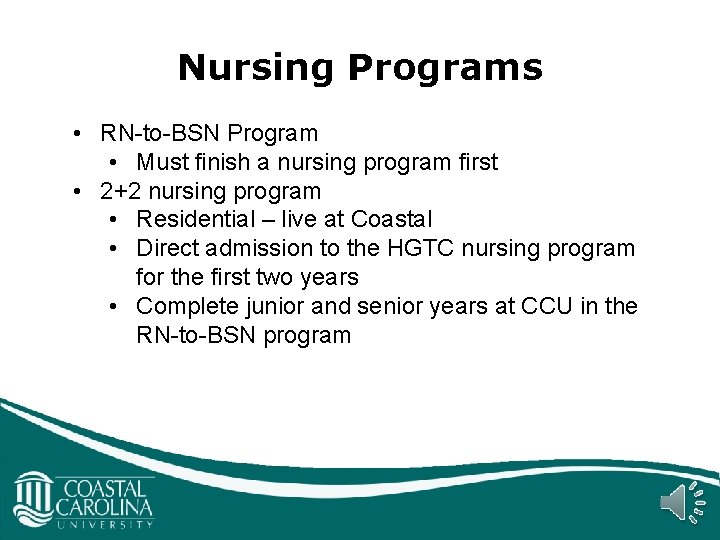 Nursing Programs

• RN-to-BSN Program
  • Must finish a nursing program first
• 2+2 nursing program
  • Residential – live at Coastal
  • Direct admission to the HGTC nursing program for the first two years
  • Complete junior and senior years at CCU in the RN-to-BSN program

COASTAL CAROLINA UNIVERSITY